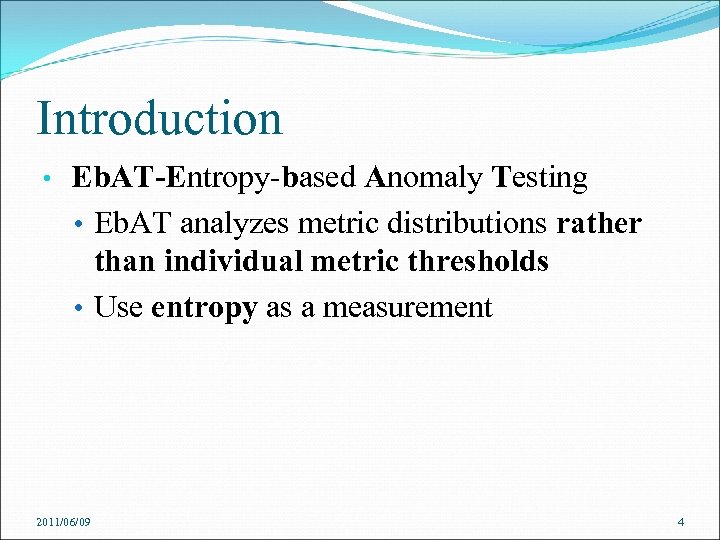 Introduction

• EbAT-Entropy-based Anomaly Testing
  • EbAT analyzes metric distributions rather than individual metric thresholds
  • Use entropy as a measurement

2011/06/09

4